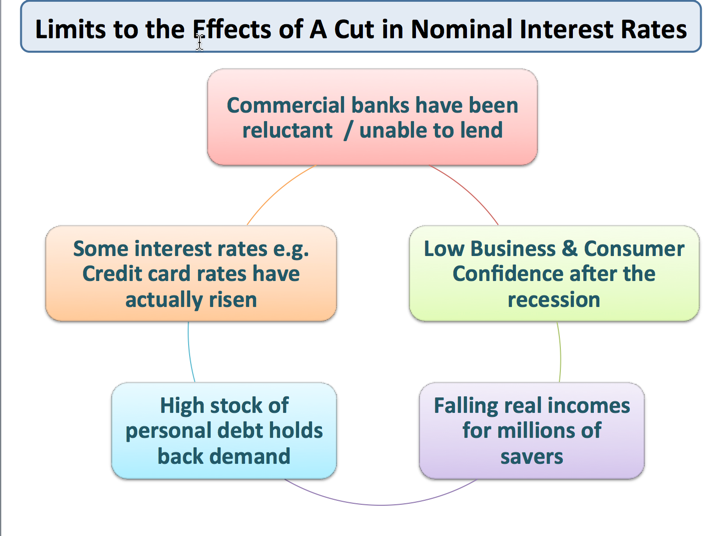 Limits to the Effects of A Cut in Nominal Interest Rates

Commercial banks have been reluctant / unable to lend

Low Business & Consumer Confidence after the recession

Falling real incomes for millions of savers

High stock of personal debt holds back demand

Some interest rates e.g. Credit card rates have actually risen